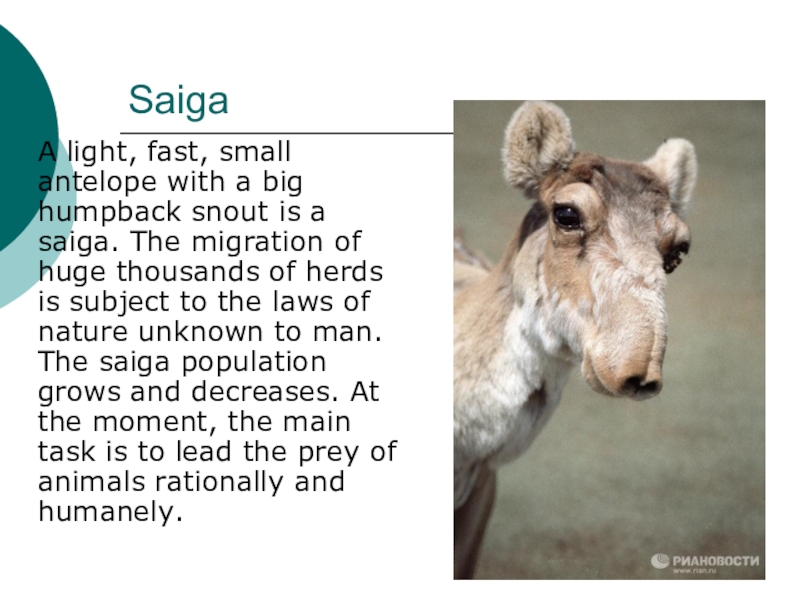 Saiga

A light, fast, small antelope with a big humpback snout is a saiga. The migration of huge thousands of herds is subject to the laws of nature unknown to man. The saiga population grows and decreases. At the moment, the main task is to lead the prey of animals rationally and humanely.

РИАНОВОСТИ
www.rian.ru